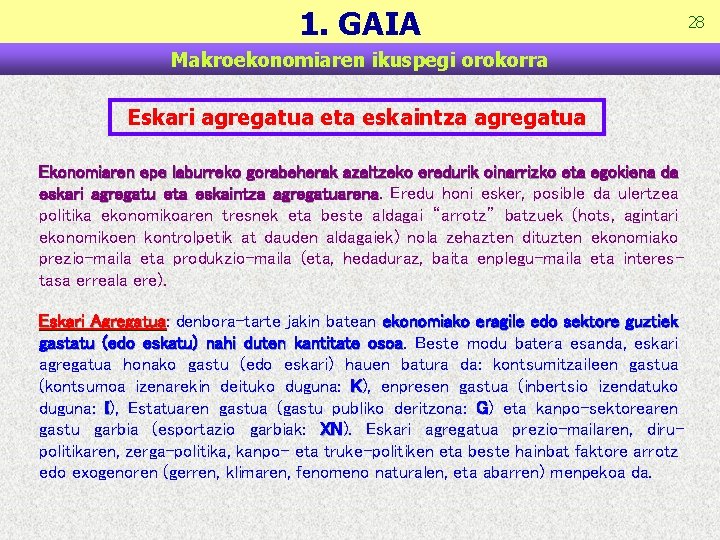 1. GAIA

28

Makroekonomiaren ikuspegi orokorra

Eskari agregatua eta eskaintza agregatua

Ekonomiaren epe laburreko gorabeherak azaltzeko eredurik oinarrizko eta egokiena da eskari agregatu eta eskaintza agregatuarena. Eredu honi esker, posible da ulertzea politika ekonomikoaren tresnek eta beste aldagai "arrotz" batzuek (hots, agintari ekonomikoen kontrolpetik at dauden aldagaiek) nola zehazten dituzten ekonomiako prezio-maila eta produkzio-maila (eta, hedaduraz, baita enplegu-maila eta interes-tasa erreala ere).

Eskari Agregatua: denbora-tarte jakin batean ekonomiako eragile edo sektore guztiek gastatu (edo eskatu) nahi duten kantitate osoa. Beste modu batera esanda, eskari agregatua honako gastu (edo eskari) hauen batura da: kontsumitzaileen gastua (kontsumoa izenarekin deituko duguna: K), enpresen gastua (inbertsio izendatuko duguna: I), Estatuaren gastua (gastu publiko deritzona: G) eta kanpo-sektorearen gastu garbia (esportazio garbiak: XN). Eskari agregatua prezio-mailaren, diru-politikaren, zerga-politika, kanpo- eta truke-politiken eta beste hainbat faktore arrotz edo exogenoren (gerren, klimaren, fenomeno naturalen, eta abarren) menpekoa da.